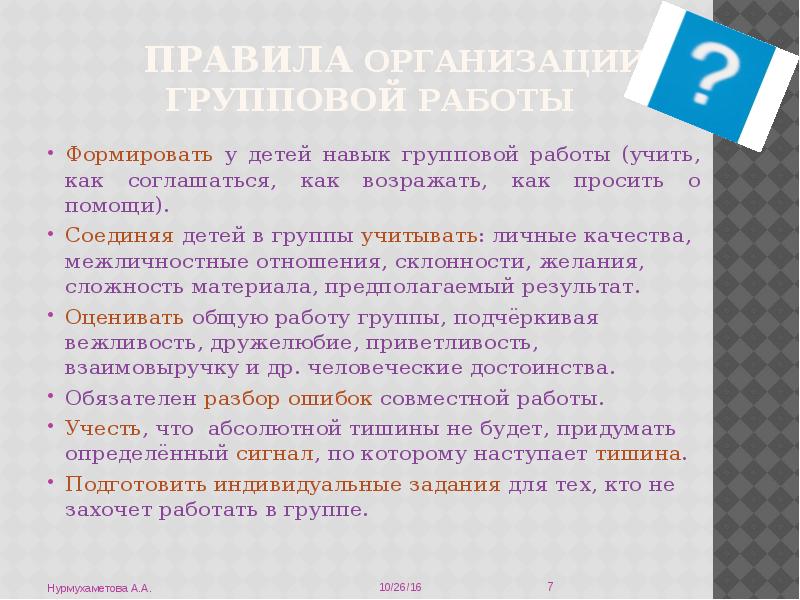 ПРАВИЛА ОРГАНИЗАЦИИ ГРУППОВОЙ РАБОТЫ

?

• Формировать у детей навык групповой работы (учить, как соглашаться, как возражать, как просить о помощи).

• Соединяя детей в группы учитывать: личные качества, межличностные отношения, склонности, желания, сложность материала, предполагаемый результат.

• Оценивать общую работу группы, подчёркивая вежливость, дружелюбие, приветливость, взаимовыручку и др. человеческие достоинства.

• Обязателен разбор ошибок совместной работы.

• Учесть, что абсолютной тишины не будет, придумать определённый сигнал, по которому наступает тишина.

• Подготовить индивидуальные задания для тех, кто не захочет работать в группе.

Нурмухаметова А.А.

10/26/16

7